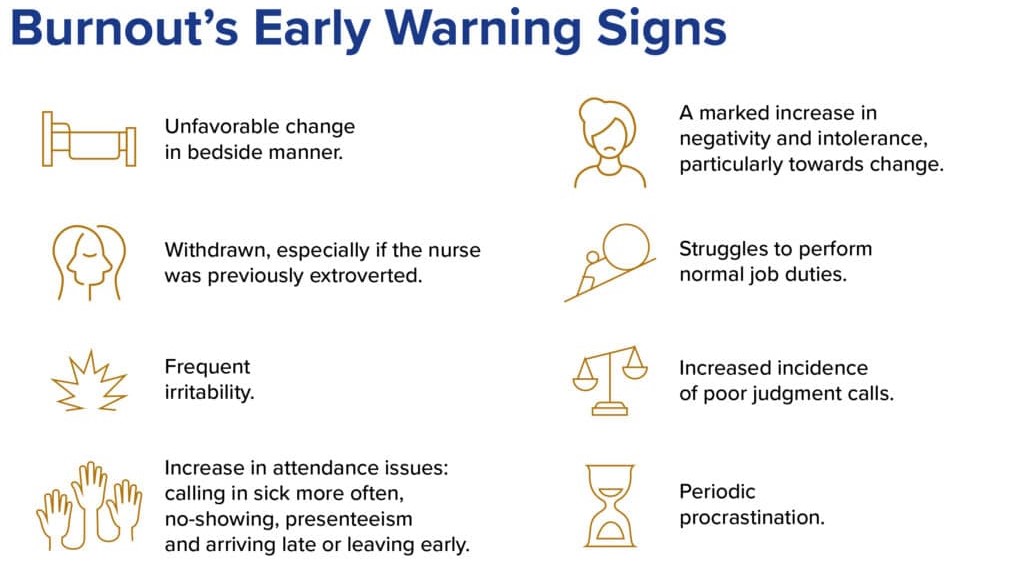 Burnout's Early Warning Signs

Unfavorable change in bedside manner.

Withdrawn, especially if the nurse was previously extroverted.

Frequent irritability.

Increase in attendance issues: calling in sick more often, no-showing, presenteeism and arriving late or leaving early.

A marked increase in negativity and intolerance, particularly towards change.

Struggles to perform normal job duties.

Increased incidence of poor judgment calls.

Periodic procrastination.